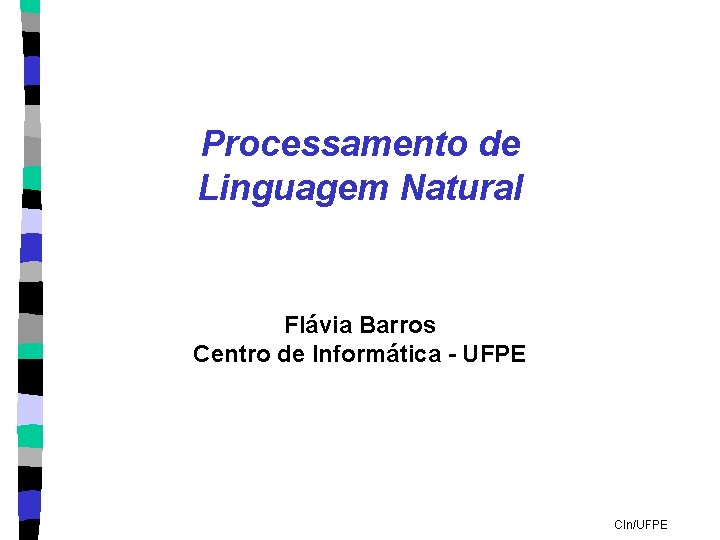 Processamento de Linguagem Natural

Flávia Barros
Centro de Informática - UFPE

CIn/UFPE